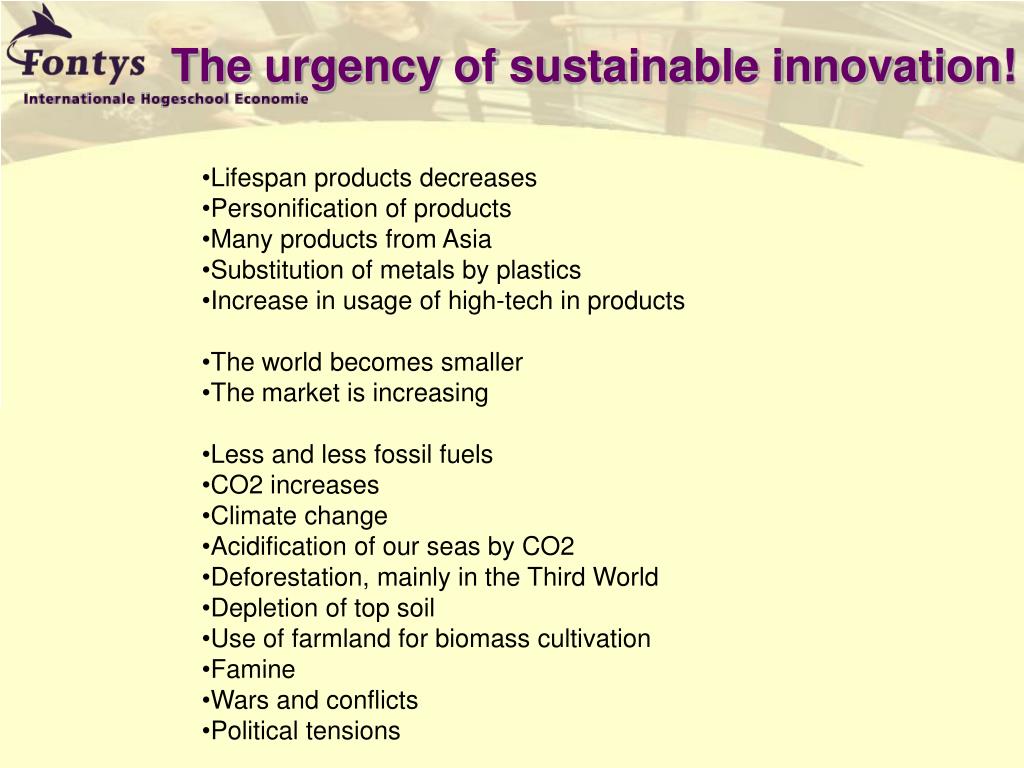 Fontys
Internationale Hogeschool Economie

The urgency of sustainable innovation!

•Lifespan products decreases
•Personification of products
•Many products from Asia
•Substitution of metals by plastics
•Increase in usage of high-tech in products

•The world becomes smaller
•The market is increasing

•Less and less fossil fuels
•CO2 increases
•Climate change
•Acidification of our seas by CO2
•Deforestation, mainly in the Third World
•Depletion of top soil
•Use of farmland for biomass cultivation
•Famine
•Wars and conflicts
•Political tensions